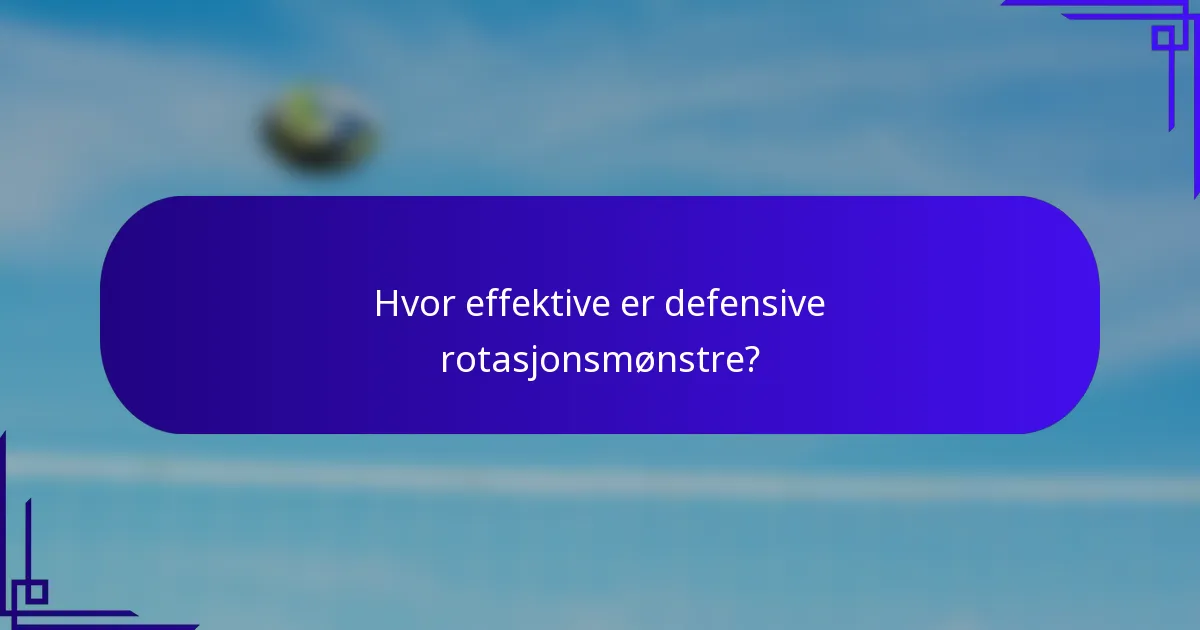 Hvor effektive er defensive rotasjonsmønstre?